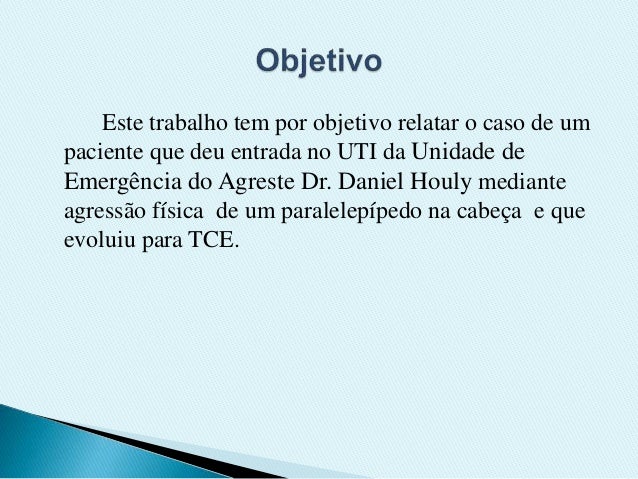 Objetivo

Este trabalho tem por objetivo relatar o caso de um paciente que deu entrada no UTI da Unidade de Emergência do Agreste Dr. Daniel Houly mediante agressão física de um paralelepípedo na cabeça e que evoluiu para TCE.